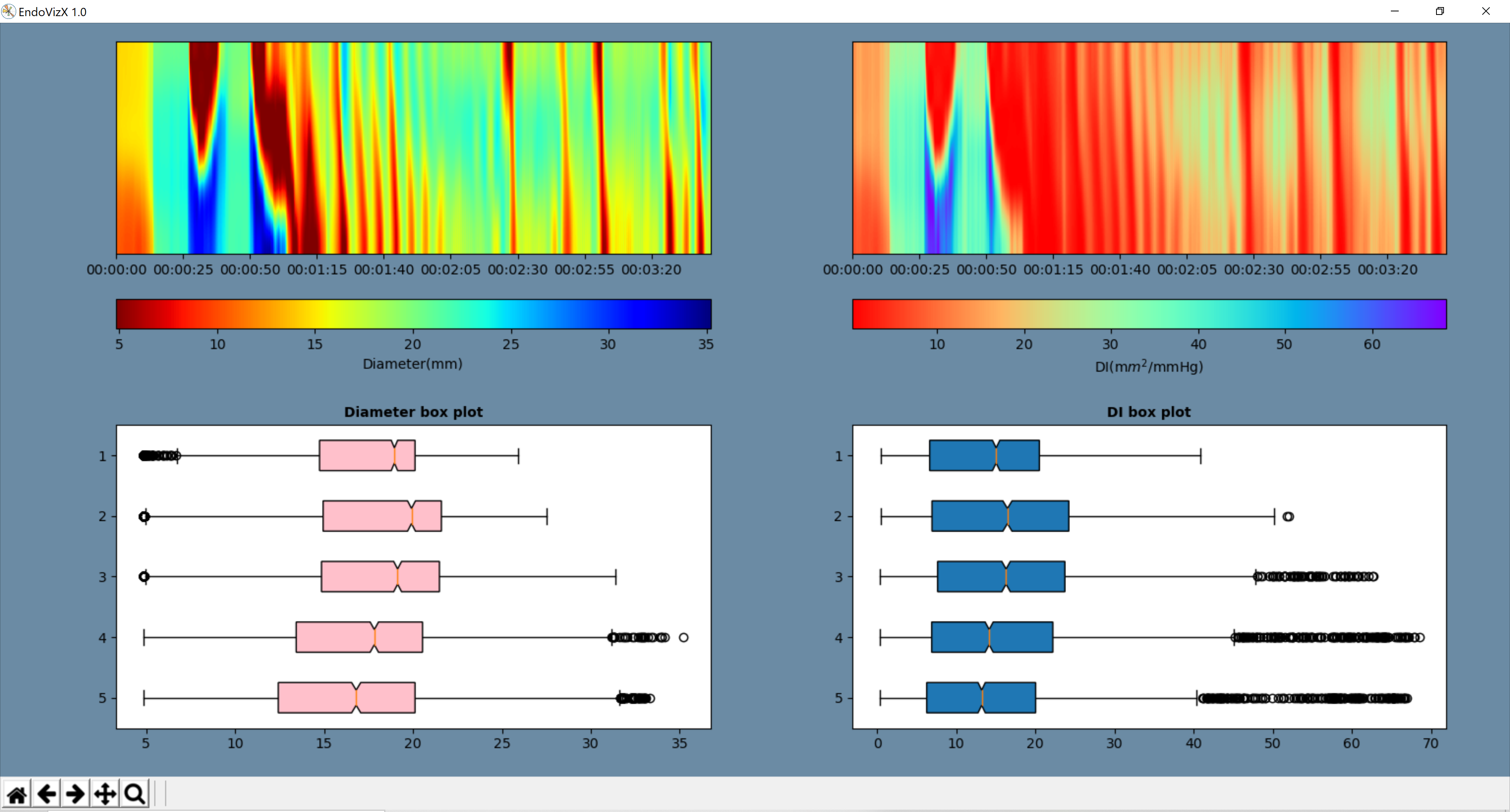 EndoVizX 1.0

00:00:00 00:00:25 00:00:50 00:01:15 00:01:40 00:02:05 00:02:30 00:02:55 00:03:20

5 10 15 20 25 30 35

Diameter(mm)

00:00:00 00:00:25 00:00:50 00:01:15 00:01:40 00:02:05 00:02:30 00:02:55 00:03:20

10 20 30 40 50 60

DI($mm^2$/mmHg)

Diameter box plot

1
2
3
4
5

5 10 15 20 25 30 35

DI box plot

1
2
3
4
5

0 10 20 30 40 50 60 70